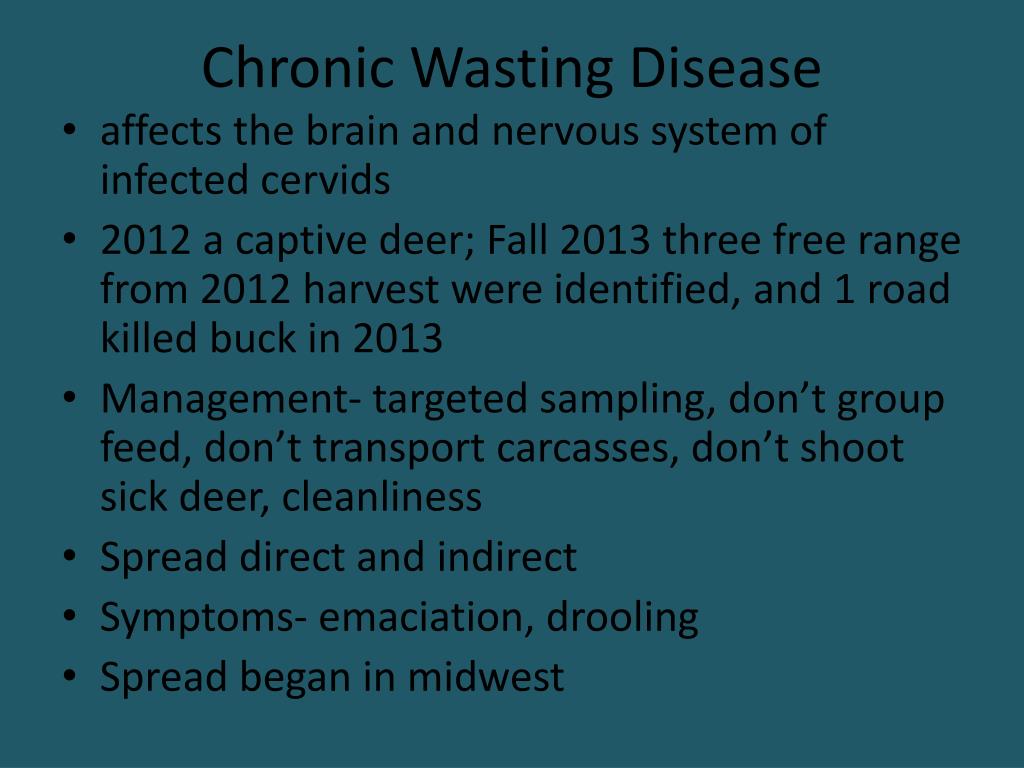 Chronic Wasting Disease

• affects the brain and nervous system of infected cervids
• 2012 a captive deer; Fall 2013 three free range from 2012 harvest were identified, and 1 road killed buck in 2013
• Management- targeted sampling, don’t group feed, don’t transport carcasses, don’t shoot sick deer, cleanliness
• Spread direct and indirect
• Symptoms- emaciation, drooling
• Spread began in midwest